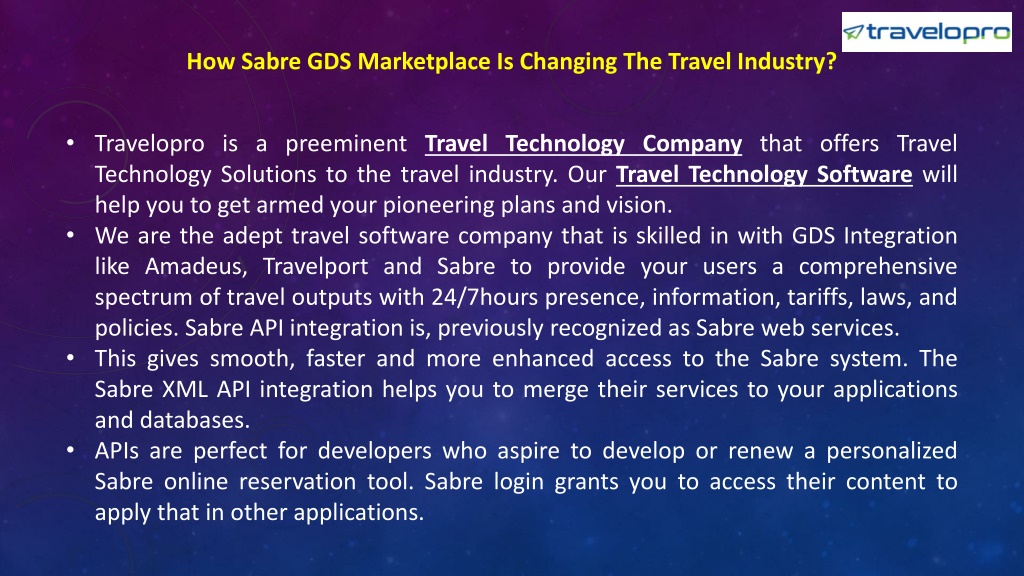 travelopro

How Sabre GDS Marketplace Is Changing The Travel Industry?

• Travelopro is a preeminent Travel Technology Company that offers Travel Technology Solutions to the travel industry. Our Travel Technology Software will help you to get armed your pioneering plans and vision.
• We are the adept travel software company that is skilled in with GDS Integration like Amadeus, Travelport and Sabre to provide your users a comprehensive spectrum of travel outputs with 24/7hours presence, information, tariffs, laws, and policies. Sabre API integration is, previously recognized as Sabre web services.
• This gives smooth, faster and more enhanced access to the Sabre system. The Sabre XML API integration helps you to merge their services to your applications and databases.
• APIs are perfect for developers who aspire to develop or renew a personalized Sabre online reservation tool. Sabre login grants you to access their content to apply that in other applications.